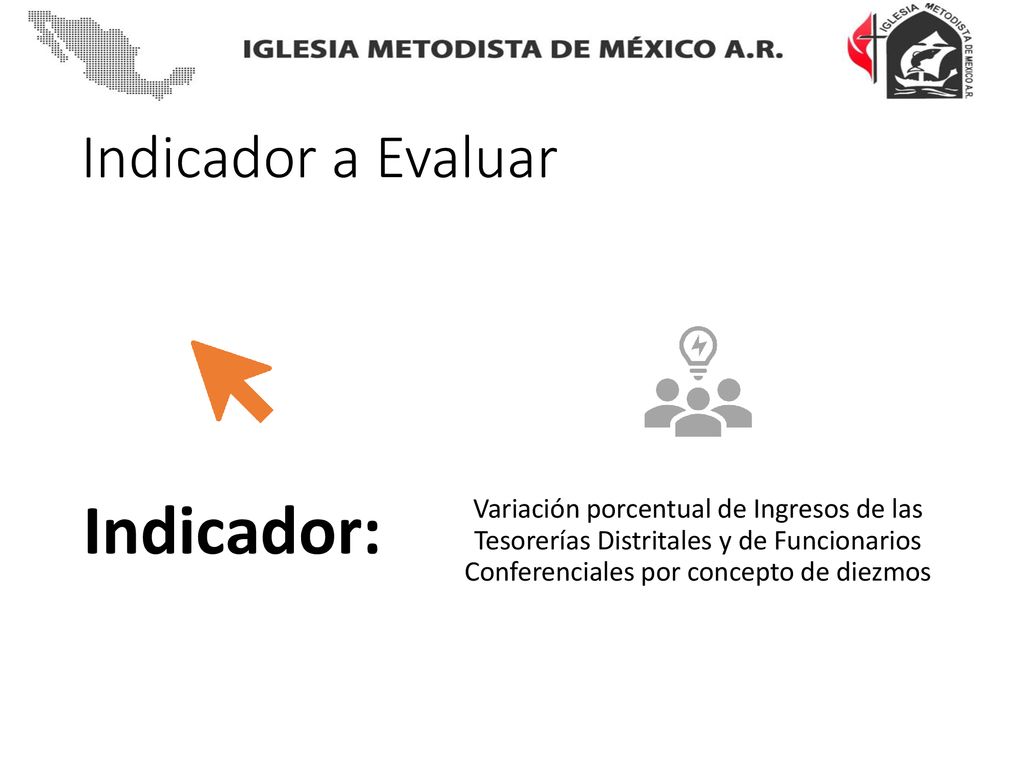 IGLESIA METODISTA DE MÉXICO A.R.

IGLESIA METODISTA DE MEXICO A.R.

Indicador a Evaluar

Indicador:

Variación porcentual de Ingresos de las Tesorerías Distritales y de Funcionarios Conferenciales por concepto de diezmos